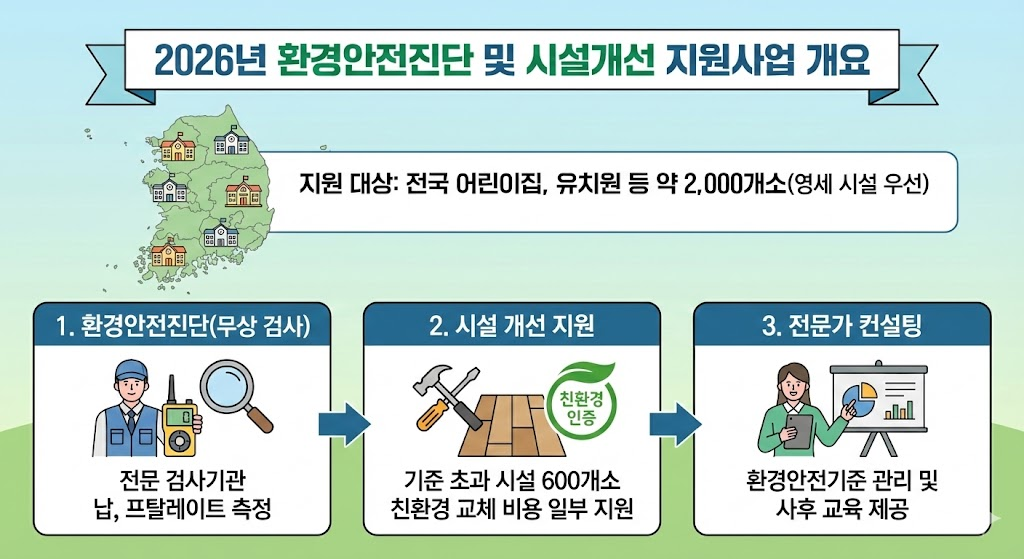 2026년 환경안전진단 및 시설개선 지원사업 개요

지원 대상: 전국 어린이집, 유치원 등 약 2,000개소(영세 시설 우선)

1. 환경안전진단(무상 검사)

전문 검사기관
납, 프탈레이트 측정

2. 시설 개선 지원

친환경 인증

기준 초과 시설 600개소
친환경 교체 비용 일부 지원

3. 전문가 컨설팅

환경안전기준 관리 및
사후 교육 제공